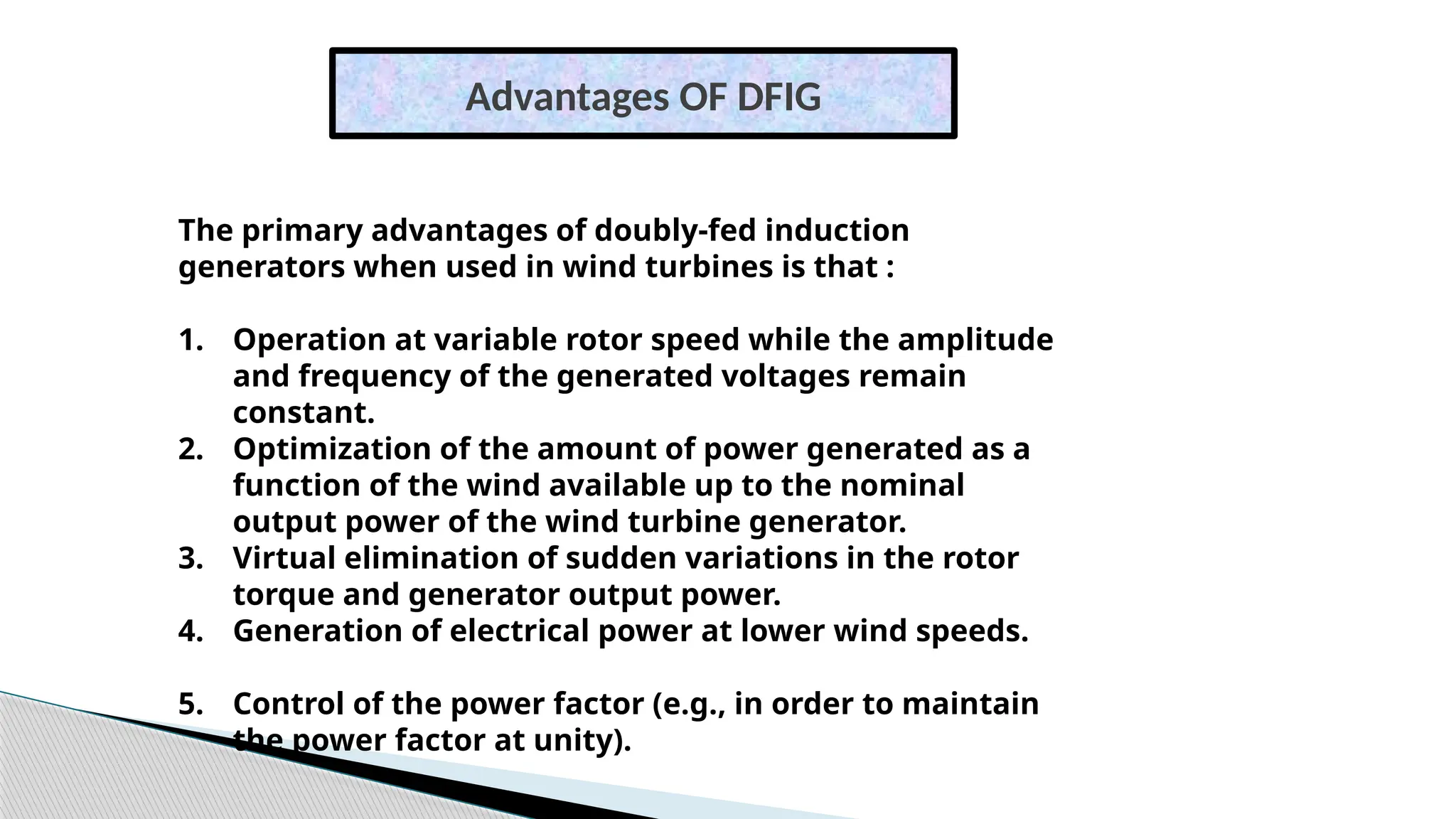 Advantages OF DFIG

The primary advantages of doubly-fed induction generators when used in wind turbines is that :

1. Operation at variable rotor speed while the amplitude and frequency of the generated voltages remain constant.
2. Optimization of the amount of power generated as a function of the wind available up to the nominal output power of the wind turbine generator.
3. Virtual elimination of sudden variations in the rotor torque and generator output power.
4. Generation of electrical power at lower wind speeds.

5. Control of the power factor (e.g., in order to maintain the power factor at unity).